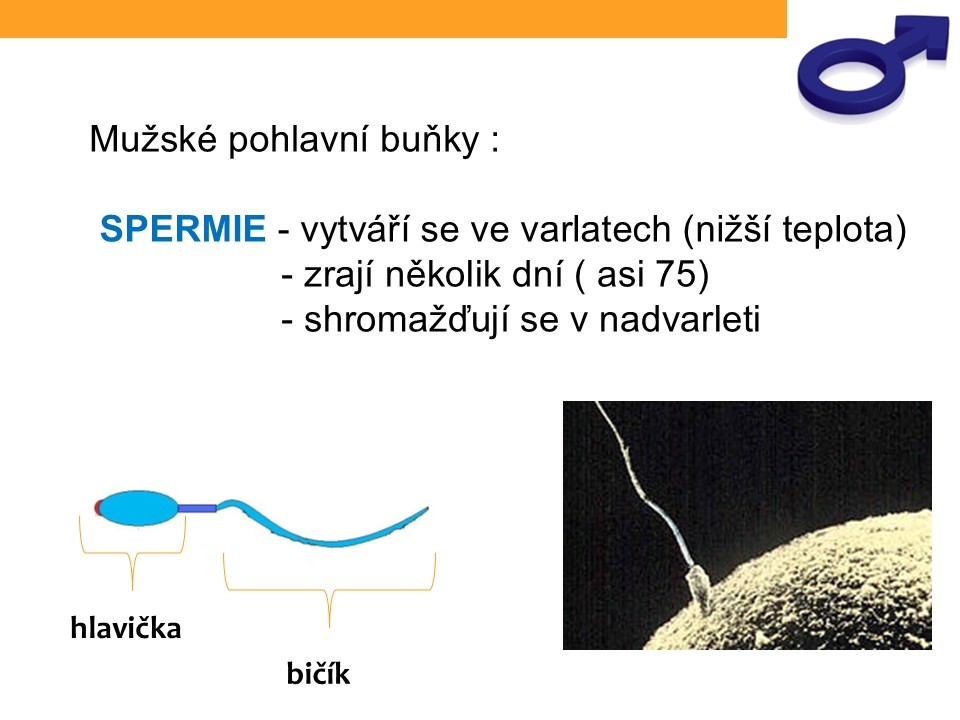 Mužské pohlavní buňky :

SPERMIE - vytváří se ve varlatech (nižší teplota)
- zrají několik dní ( asi 75)
- shromažďují se v nadvarleti

hlavička

bičík